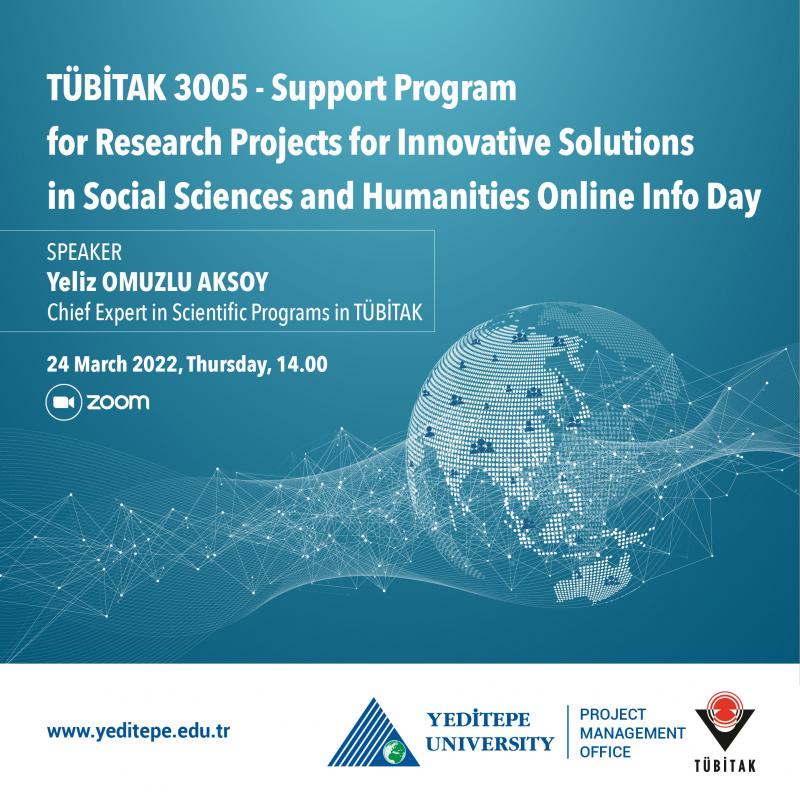 TÜBİTAK 3005 - Support Program for Research Projects for Innovative Solutions in Social Sciences and Humanities Online Info Day

SPEAKER
Yeliz OMUZLU AKSOY
Chief Expert in Scientific Programs in TÜBİTAK

24 March 2022, Thursday, 14.00

zoom

www.yeditepe.edu.tr

YEDİTEPE UNIVERSITY

PROJECT MANAGEMENT OFFICE

TÜBİTAK